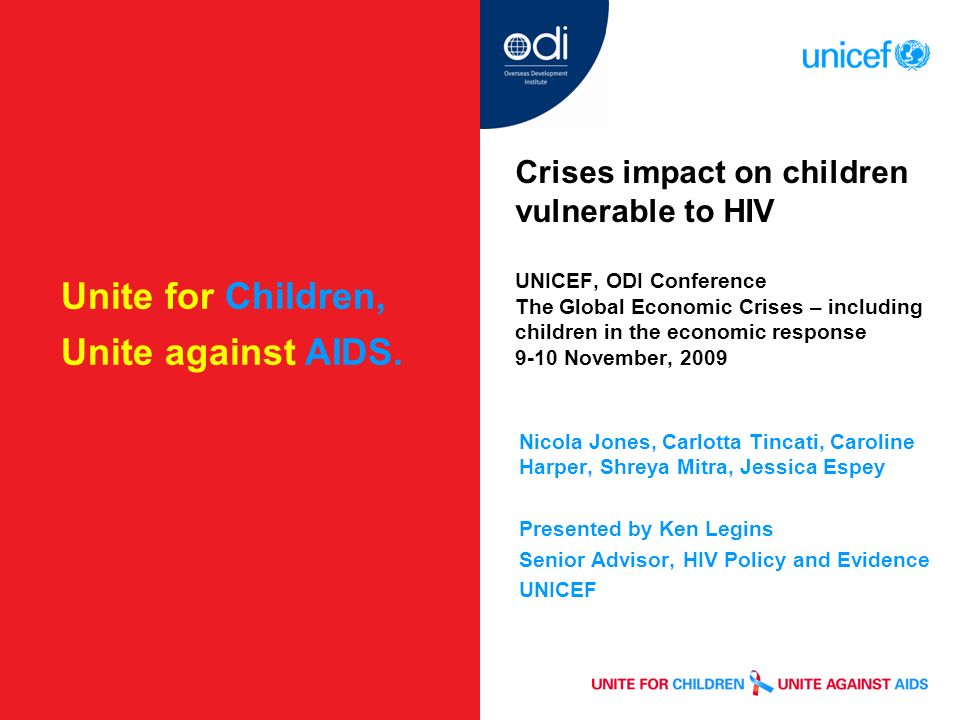 Unite for Children,
Unite against AIDS.

odi
Overseas Development Institute

unicef

Crises impact on children vulnerable to HIV

UNICEF, ODI Conference
The Global Economic Crises – including children in the economic response
9-10 November, 2009

Nicola Jones, Carlotta Tincati, Caroline Harper, Shreya Mitra, Jessica Espey

Presented by Ken Legins
Senior Advisor, HIV Policy and Evidence
UNICEF

UNITE FOR CHILDREN UNITE AGAINST AIDS